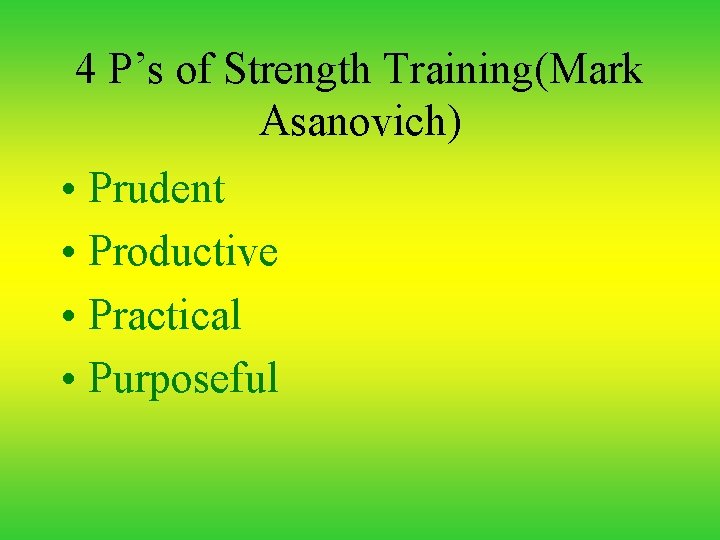 4 P’s of Strength Training(Mark Asanovich)

• Prudent
• Productive
• Practical
• Purposeful